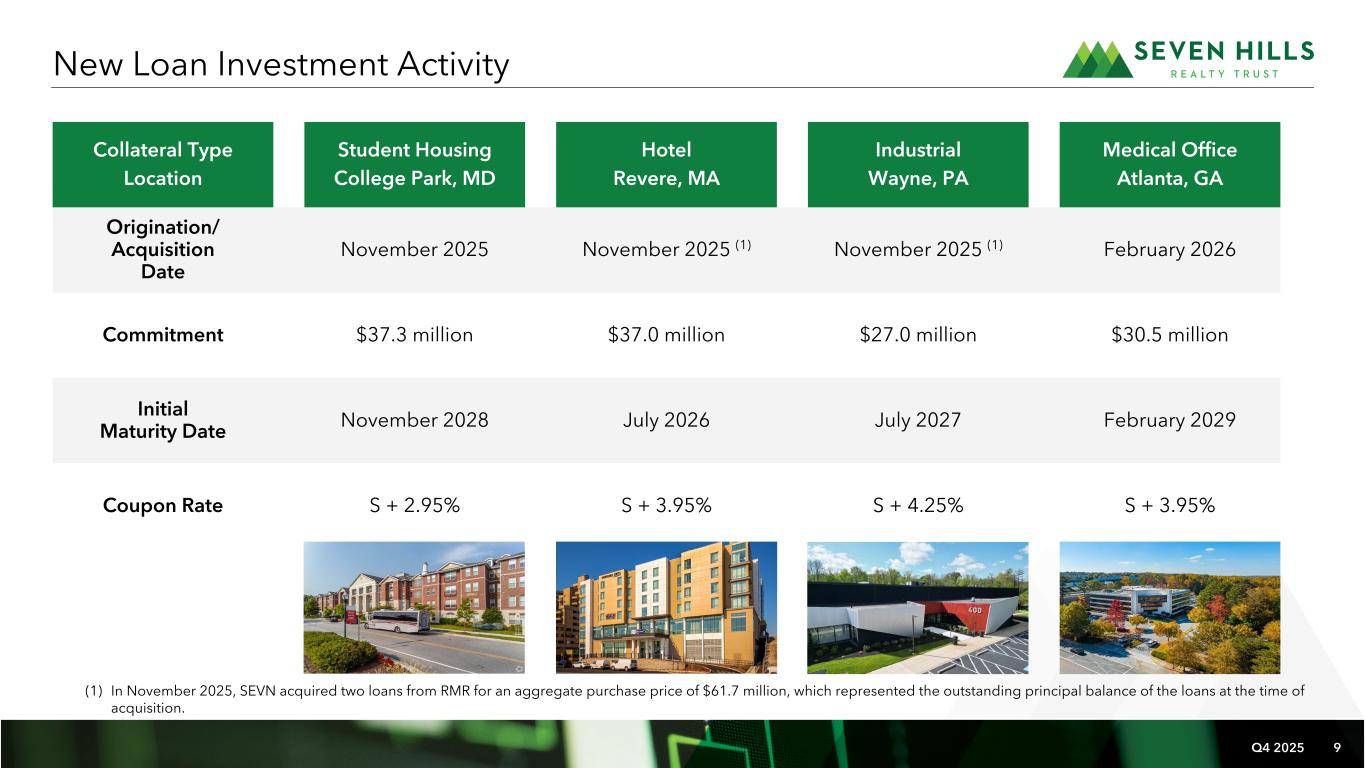 New Loan Investment Activity

SEVEN HILLS
REALTY TRUST

| Collateral Type Location | Student Housing College Park, MD | Hotel Revere, MA | Industrial Wayne, PA | Medical Office Atlanta, GA |
|---|---|---|---|---|
| Origination/ Acquisition Date | November 2025 | November 2025 $^{(1)}$ | November 2025 $^{(1)}$ | February 2026 |
| Commitment | \$37.3 million | \$37.0 million | \$27.0 million | \$30.5 million |
| Initial Maturity Date | November 2028 | July 2026 | July 2027 | February 2029 |
| Coupon Rate | S + 2.95% | S + 3.95% | S + 4.25% | S + 3.95% |

400

(1) In November 2025, SEVN acquired two loans from RMR for an aggregate purchase price of \$61.7 million, which represented the outstanding principal balance of the loans at the time of acquisition.

Q4 2025 9